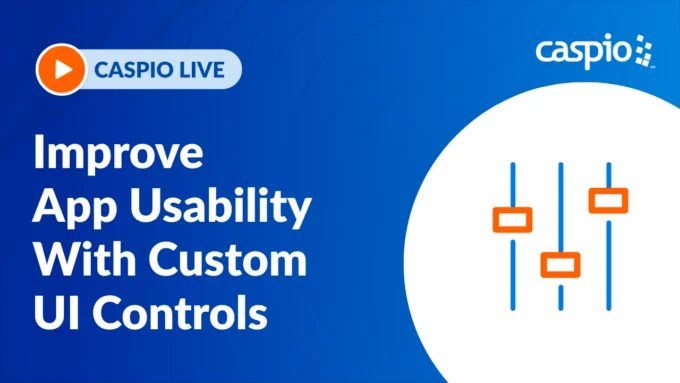 CASPIO LIVE

caspio

Improve App Usability With Custom UI Controls